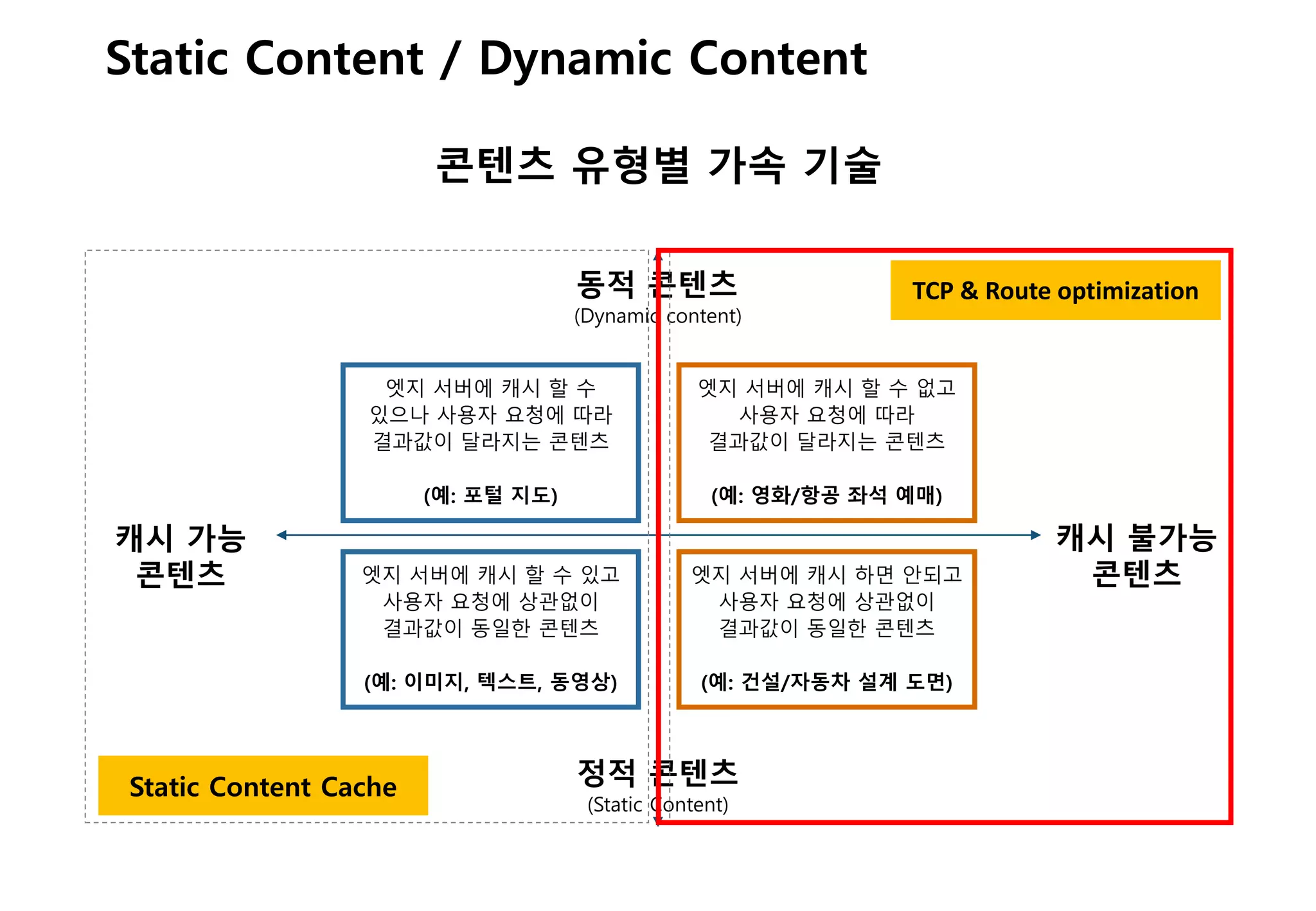 Static Content / Dynamic Content

콘텐츠 유형별 가속 기술

동적 콘텐츠
(Dynamic content)

TCP & Route optimization

엣지 서버에 캐시 할 수 있으나 사용자 요청에 따라 결과값이 달라지는 콘텐츠

(예: 포털 지도)

엣지 서버에 캐시 할 수 없고 사용자 요청에 따라 결과값이 달라지는 콘텐츠

(예: 영화/항공 좌석 예매)

캐시 가능 콘텐츠

캐시 불가능 콘텐츠

엣지 서버에 캐시 할 수 있고 사용자 요청에 상관없이 결과값이 동일한 콘텐츠

(예: 이미지, 텍스트, 동영상)

엣지 서버에 캐시 하면 안되고 사용자 요청에 상관없이 결과값이 동일한 콘텐츠

(예: 건설/자동차 설계 도면)

Static Content Cache

정적 콘텐츠
(Static Content)